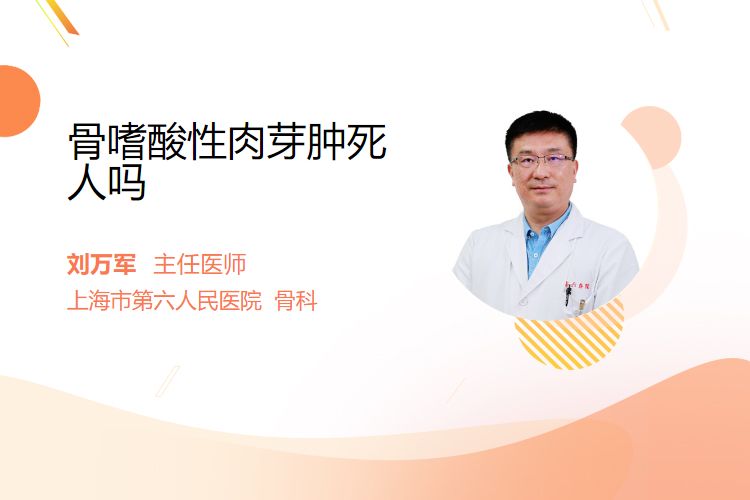 骨嗜酸性肉芽肿死人吗

刘万军 主任医师

上海市第六人民医院 骨科